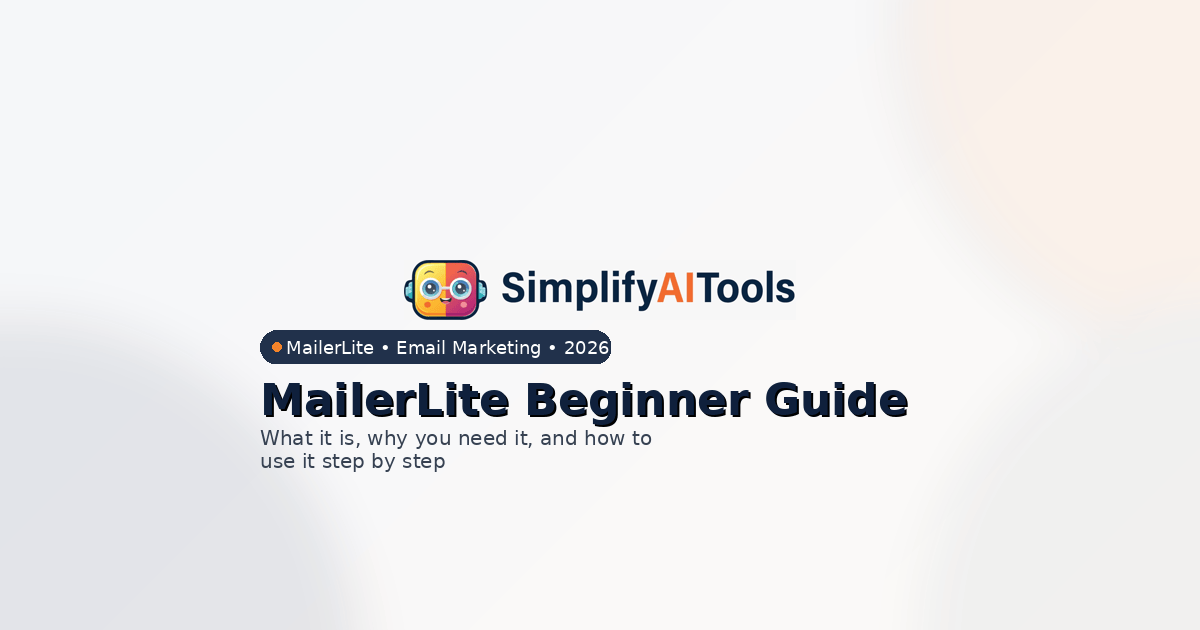 SimplifyAITools

MailerLite • Email Marketing • 2026

MailerLite Beginner Guide

What it is, why you need it, and how to use it step by step